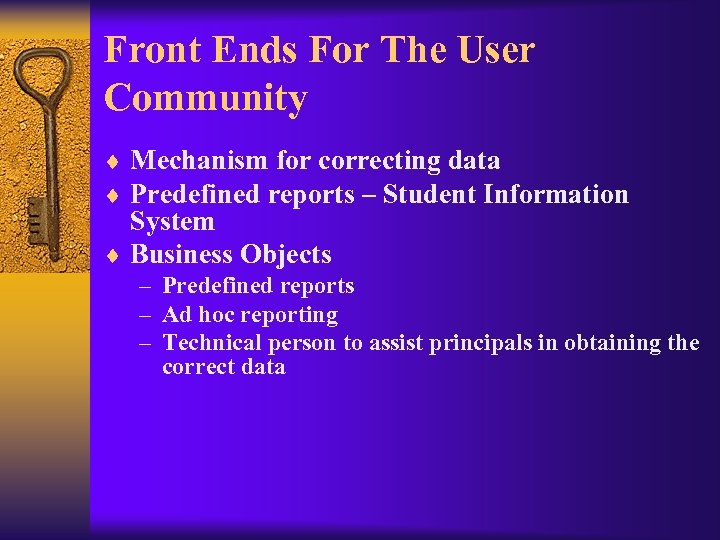 Front Ends For The User Community

♦ Mechanism for correcting data
♦ Predefined reports – Student Information System
♦ Business Objects
– Predefined reports
– Ad hoc reporting
– Technical person to assist principals in obtaining the correct data